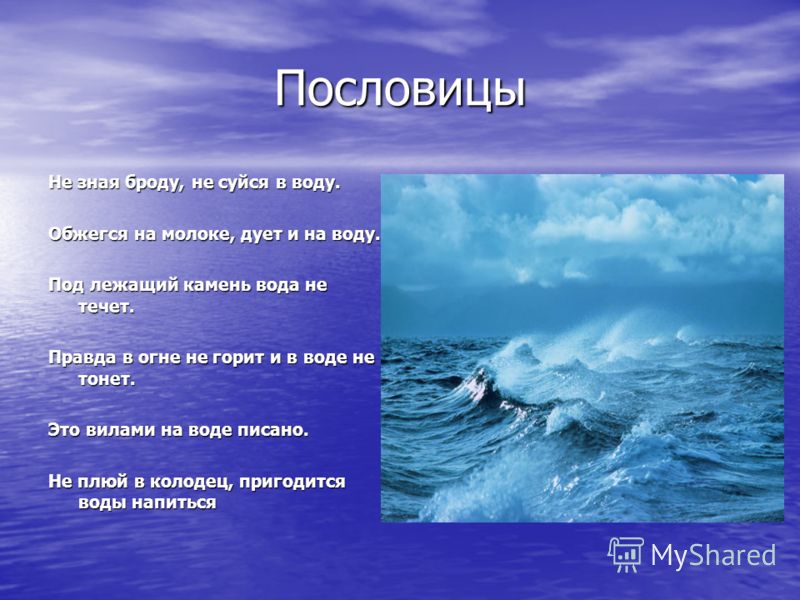 Пословицы

Не зная броду, не суйся в воду.

Обжегся на молоке, дует и на воду.

Под лежащий камень вода не течет.

Правда в огне не горит и в воде не тонет.

Это вилами на воде писано.

Не плюй в колодец, пригодится воды напиться

MyShared